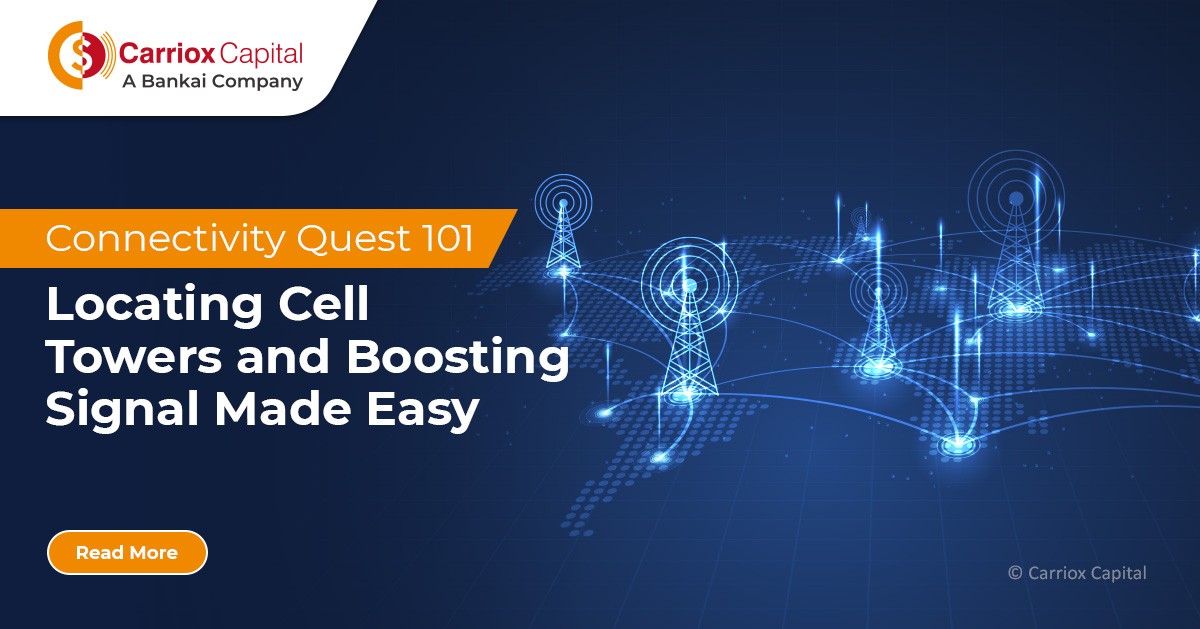 Carriox Capital
A Bankai Company

Connectivity Quest 101

Locating Cell Towers and Boosting Signal Made Easy

Read More

© Carriox Capital